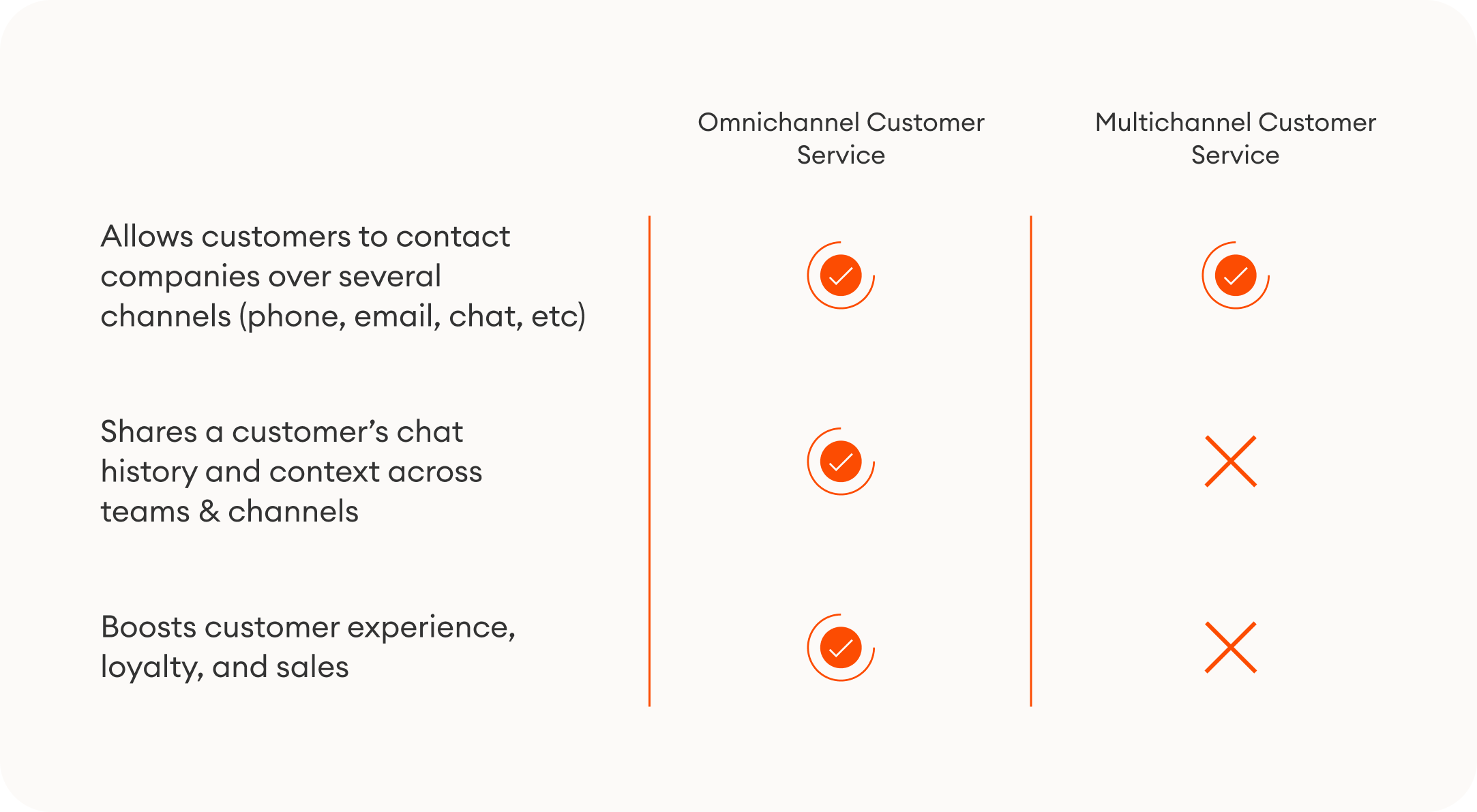 | | Omnichannel Customer Service | Multichannel Customer Service |
|---|---|---|
| Allows customers to contact companies over several channels (phone, email, chat, etc) | ✓ | ✓ |
| Shares a customer's chat history and context across teams & channels | ✓ | ✗ |
| Boosts customer experience, loyalty, and sales | ✓ | ✗ |